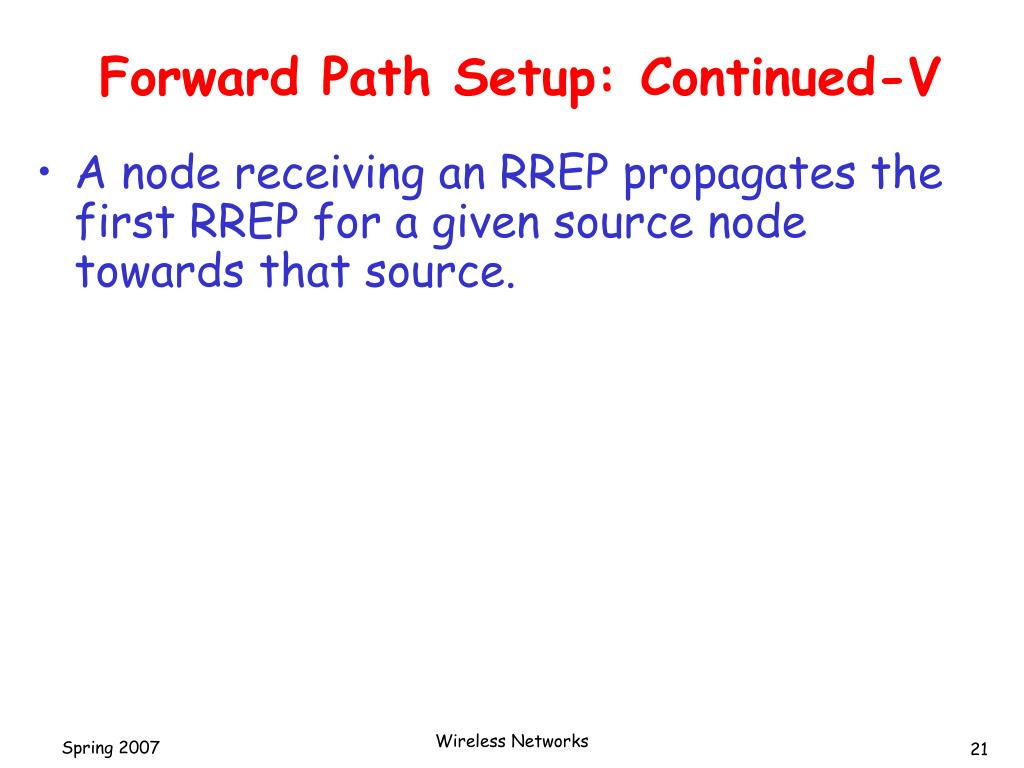 Forward Path Setup: Continued-V

• A node receiving an RREP propagates the first RREP for a given source node towards that source.

Spring 2007

Wireless Networks

21